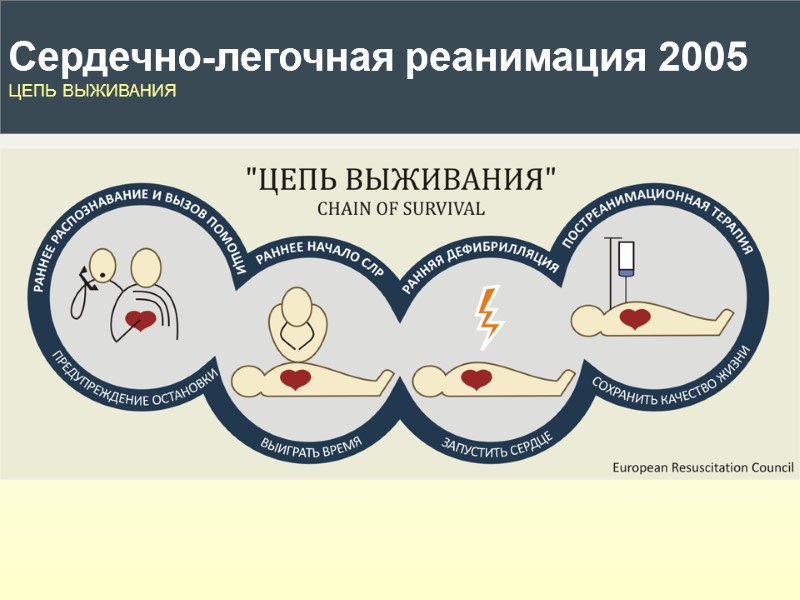 Сердечно-легочная реанимация 2005
ЦЕПЬ ВЫЖИВАНИЯ

"ЦЕПЬ ВЫЖИВАНИЯ"
CHAIN OF SURVIVAL

РАННЕЕ РАСПОЗНАВАНИЕ И ВЫЗОВ ПОМОЩИ
ПРЕДУПРЕЖДЕНИЕ ОСТАНОВКИ

РАННЕЕ НАЧАЛО СЛР
ВЫИГРАТЬ ВРЕМЯ

РАННЯЯ ДЕФИБРИЛЛЯЦИЯ
ЗАПУСТИТЬ СЕРДЦЕ

ПОСТРЕАНИМАЦИОННАЯ ТЕРАПИЯ
СОХРАНИТЬ КАЧЕСТВО ЖИЗНИ

European Resuscitation Council